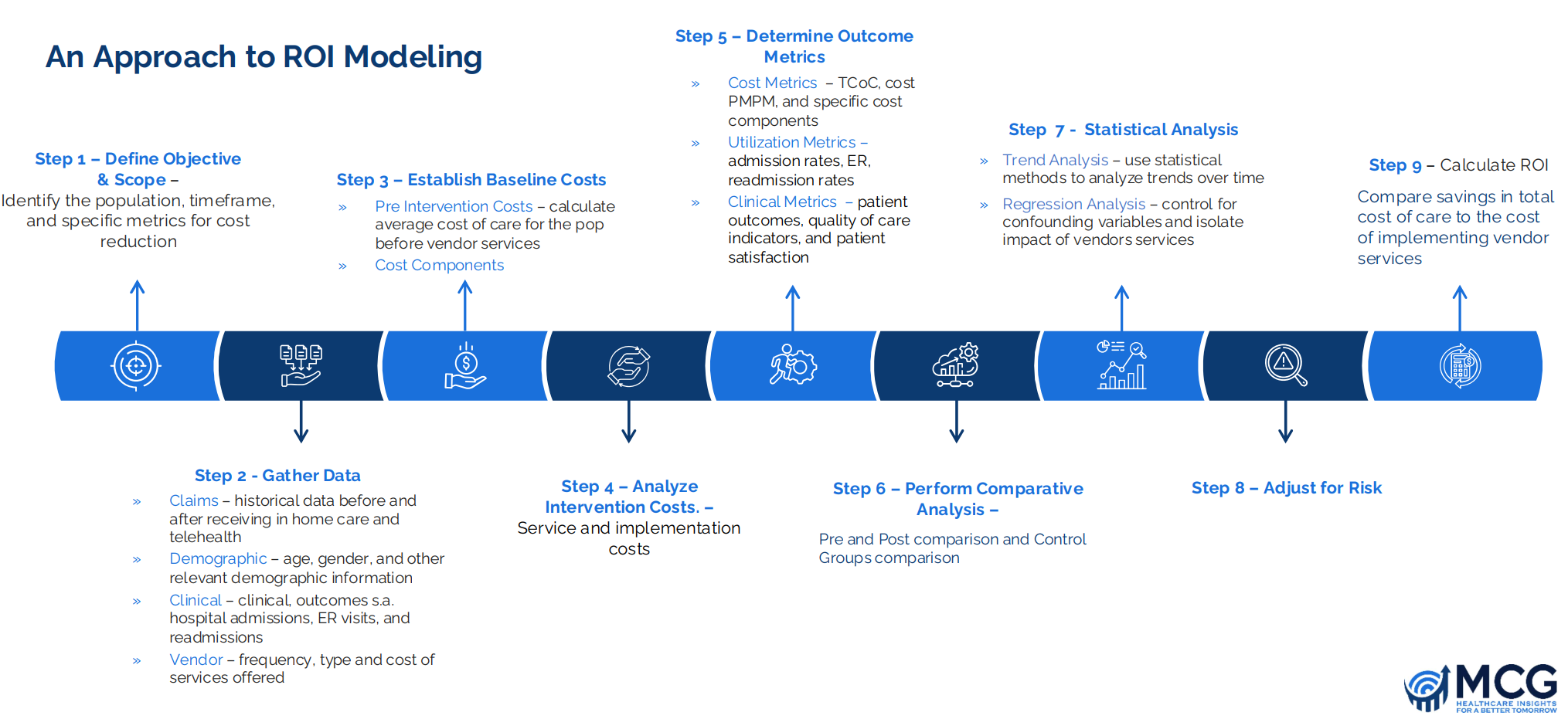 An Approach to ROI Modeling

Step 1 – Define Objective & Scope –
Identify the population, timeframe, and specific metrics for cost reduction

Step 3 – Establish Baseline Costs
» Pre Intervention Costs – calculate average cost of care for the pop before vendor services
» Cost Components

Step 5 – Determine Outcome Metrics
» Cost Metrics – TCoC, cost PMPM, and specific cost components
» Utilization Metrics – admission rates, ER, readmission rates
» Clinical Metrics – patient outcomes, quality of care indicators, and patient satisfaction

Step 7 - Statistical Analysis
» Trend Analysis – use statistical methods to analyze trends over time
» Regression Analysis – control for confounding variables and isolate impact of vendors services

Step 9 – Calculate ROI
Compare savings in total cost of care to the cost of implementing vendor services

Step 2 - Gather Data
» Claims – historical data before and after receiving in home care and telehealth
» Demographic – age, gender, and other relevant demographic information
» Clinical – clinical, outcomes s.a. hospital admissions, ER visits, and readmissions
» Vendor – frequency, type and cost of services offered

Step 4 – Analyze Intervention Costs. –
Service and implementation costs

Step 6 – Perform Comparative Analysis –
Pre and Post comparison and Control Groups comparison

Step 8 – Adjust for Risk

MCG
HEALTHCARE INSIGHTS FOR A BETTER TOMORROW